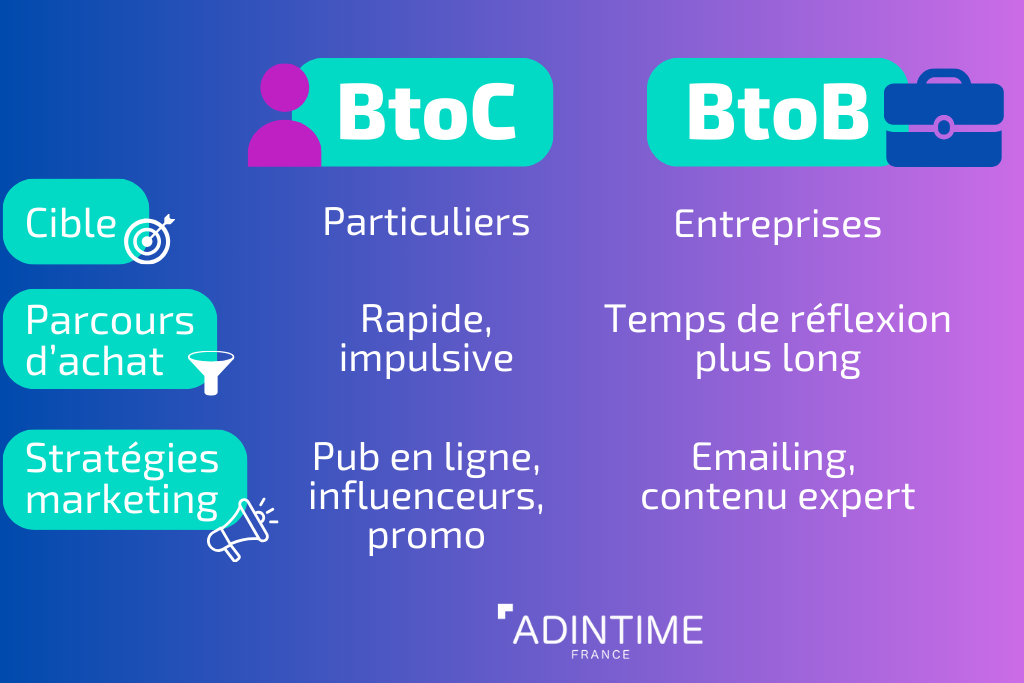 | | BtoC | BtoB |
|---|---|---|
| Cible | Particuliers | Entreprises |
| Parcours d'achat | Rapide, impulsive | Temps de réflexion plus long |
| Stratégies marketing | Pub en ligne, influenceurs, promo | Emailing, contenu expert |

ADINTIME
FRANCE